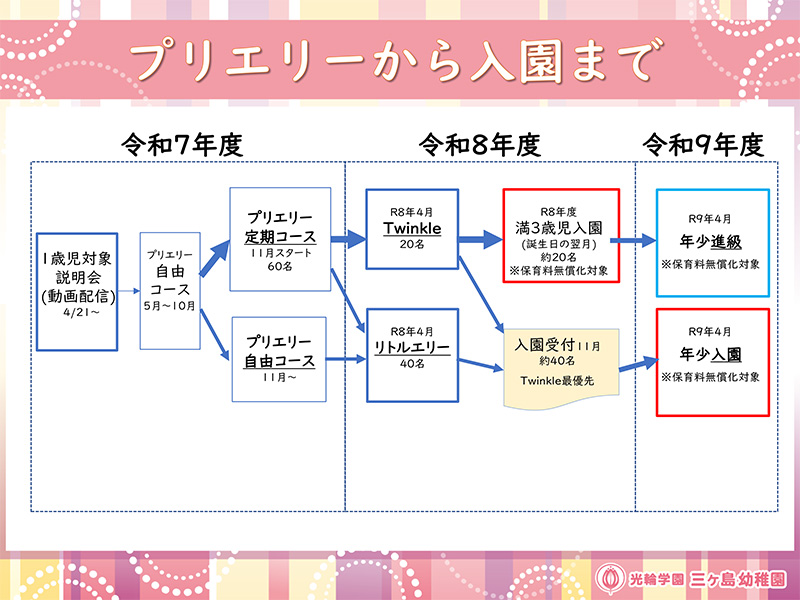 プリエリーから入園まで

令和7年度

令和8年度

令和9年度

1歳児対象
説明会
(動画配信)
4/21～

プリエリー
自由
コース
5月～10月

プリエリー
定期コース
11月スタート
60名

プリエリー
自由コース
11月～

R8年4月
Twinkle
20名

R8年4月
リトルエリー
40名

R8年度
満3歳児入園
(誕生日の翌月)
約20名
※保育料無償化対象

入園受付 11月
約40名
Twinkle最優先

R9年4月
年少進級
※保育料無償化対象

R9年4月
年少入園
※保育料無償化対象

光輪学園 三ケ島幼稚園